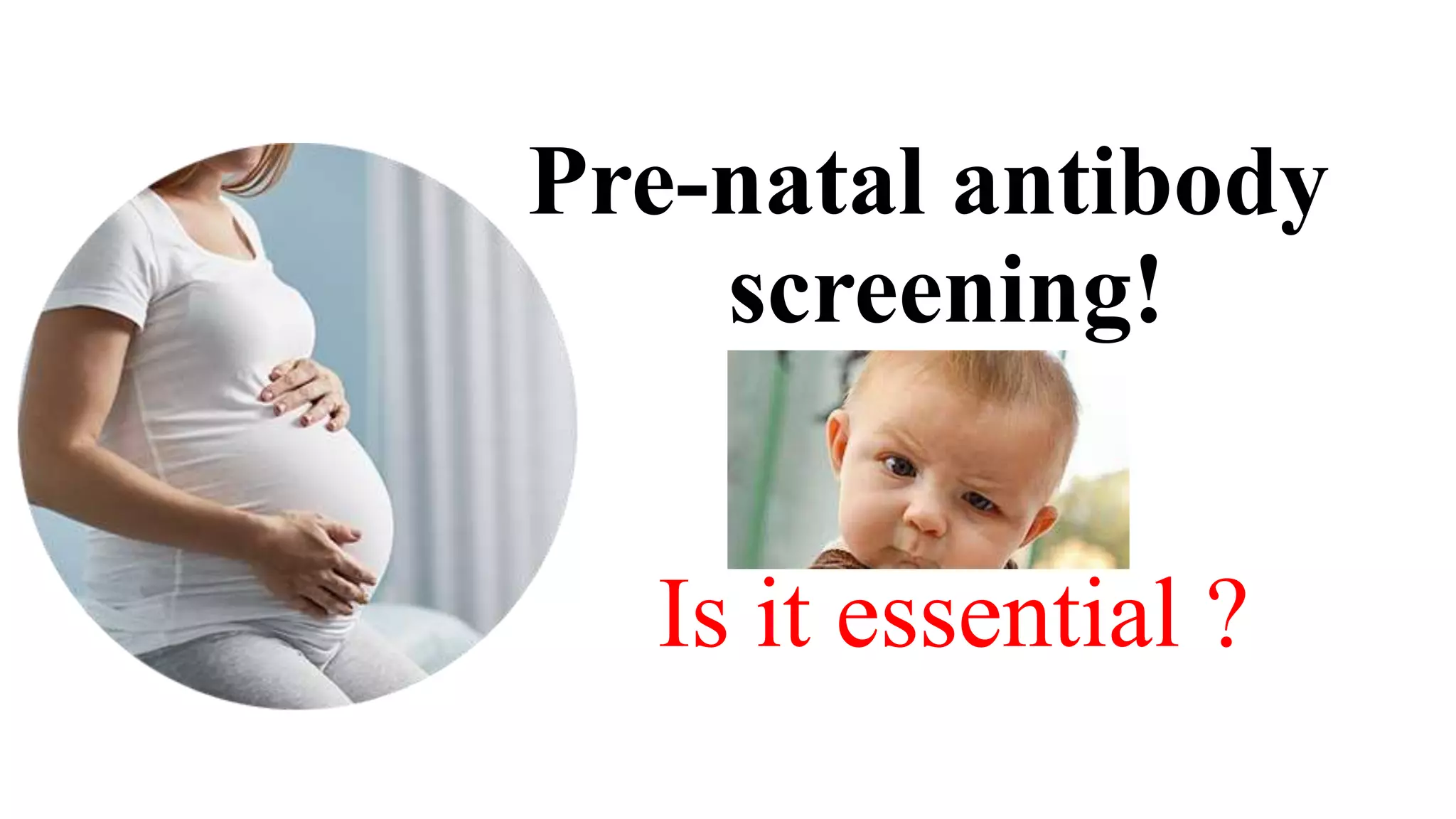 Pre-natal antibody screening!

Is it essential ?